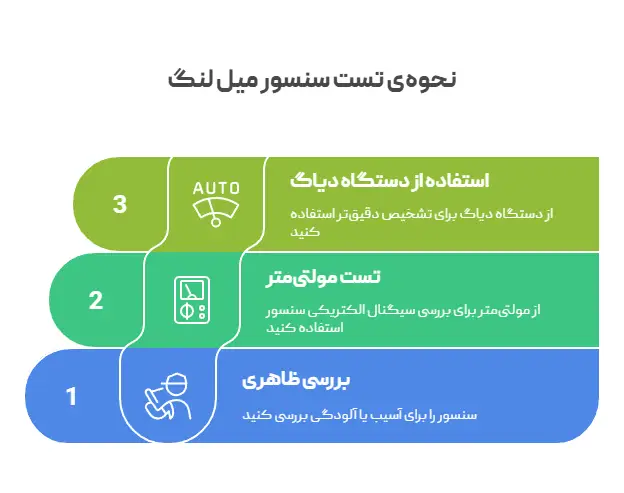 نحوه‌ی تست سنسور میل لنگ

3

AUTO

استفاده از دستگاه دیاگ

از دستگاه دیاگ برای تشخیص دقیق‌تر استفاده کنید

2

تست مولتی‌متر

از مولتی‌متر برای بررسی سیگنال الکتریکی سنسور استفاده کنید

1

بررسی ظاهری

سنسور را برای آسیب یا آلودگی بررسی کنید